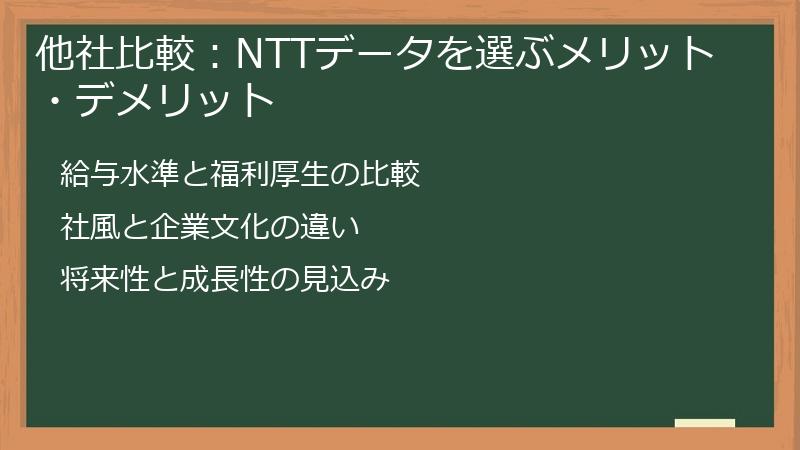 他社比較：NTTデータを選ぶメリット・デメリット

給与水準と福利厚生の比較

社風と企業文化の違い

将来性と成長性の見込み